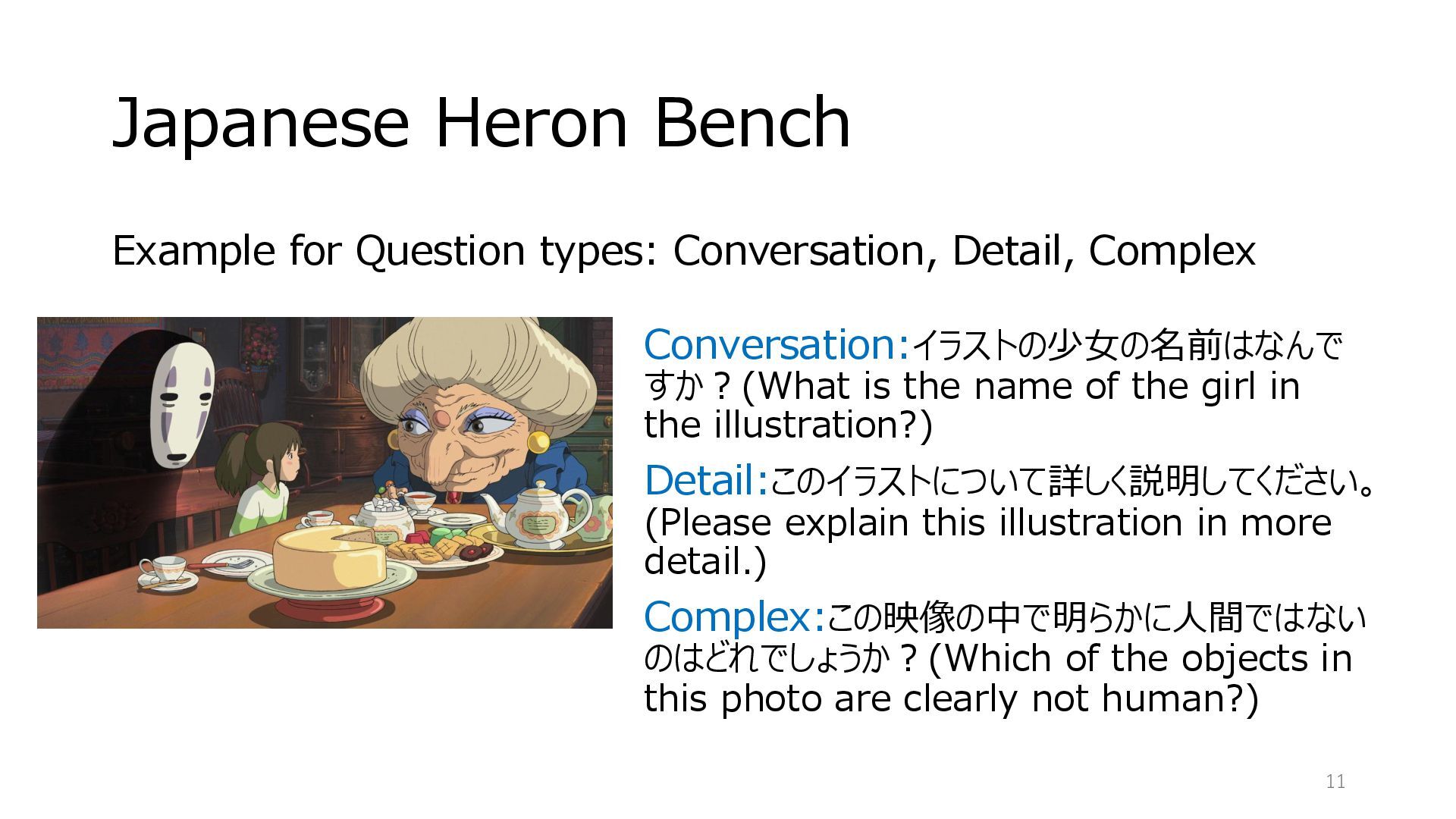 Japanese Heron Bench

Example for Question types: Conversation, Detail, Complex

Conversation:イラストの少女の名前はなんですか？(What is the name of the girl in the illustration?)

Detail:このイラストについて詳しく説明してください。(Please explain this illustration in more detail.)

Complex:この映像の中で明らかに人間ではないのはどれでしょうか？(Which of the objects in this photo are clearly not human?)

11